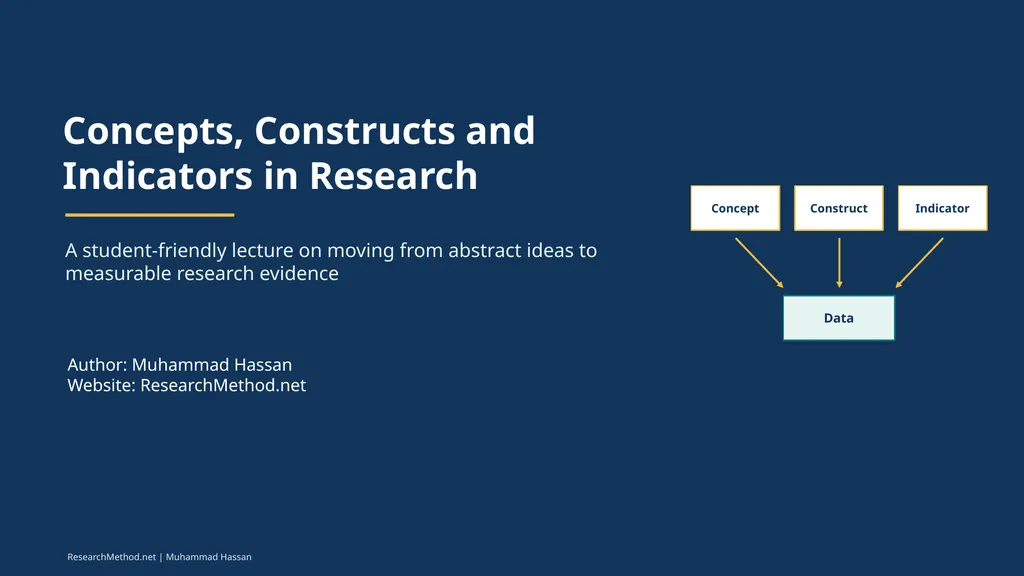 Concepts, Constructs and Indicators in Research

A student-friendly lecture on moving from abstract ideas to measurable research evidence

Author: Muhammad Hassan
Website: ResearchMethod.net

Concept
Construct
Indicator
Data

ResearchMethod.net | Muhammad Hassan